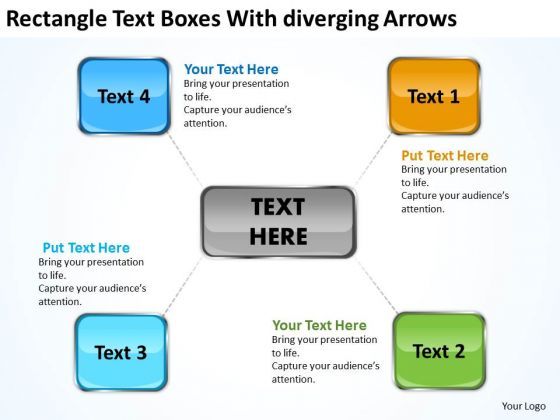 Rectangle Text Boxes With diverging Arrows

Text 4

Your Text Here
Bring your presentation to life.
Capture your audience's attention.

Text 1

Put Text Here
Bring your presentation to life.
Capture your audience's attention.

TEXT HERE

Put Text Here
Bring your presentation to life.
Capture your audience's attention.

Text 3

Your Text Here
Bring your presentation to life.
Capture your audience's attention.

Text 2

Your Logo